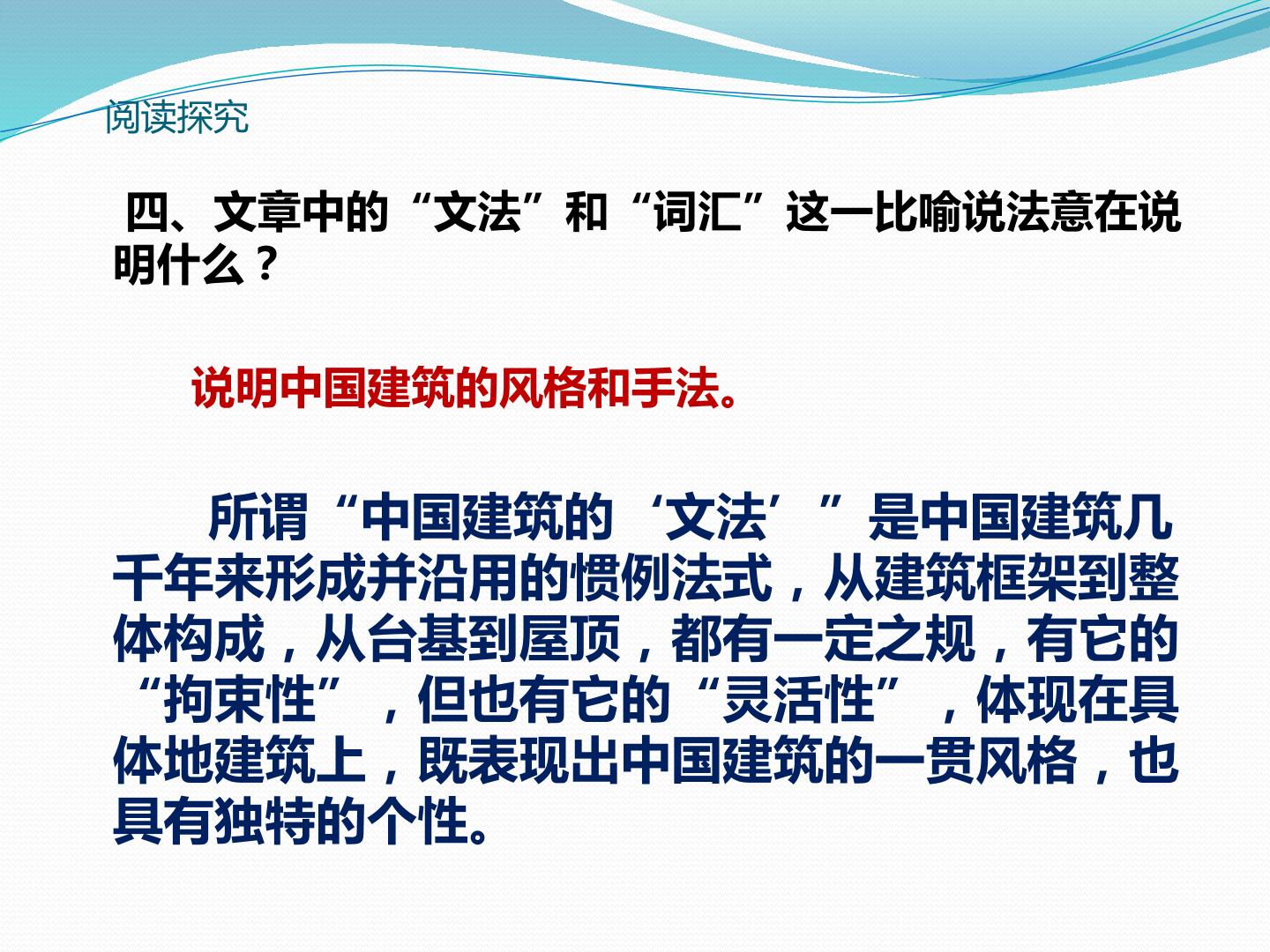 阅读探究

四、文章中的“文法”和“词汇”这一比喻说法意在说明什么？

说明中国建筑的风格和手法。

所谓“中国建筑的‘文法’”是中国建筑几千年来形成并沿用的惯例法式，从建筑框架到整体构成，从台基到屋顶，都有一定之规，有它的“拘束性”，但也有它的“灵活性”，体现在具体地建筑上，既表现出中国建筑的一贯风格，也具有独特的个性。